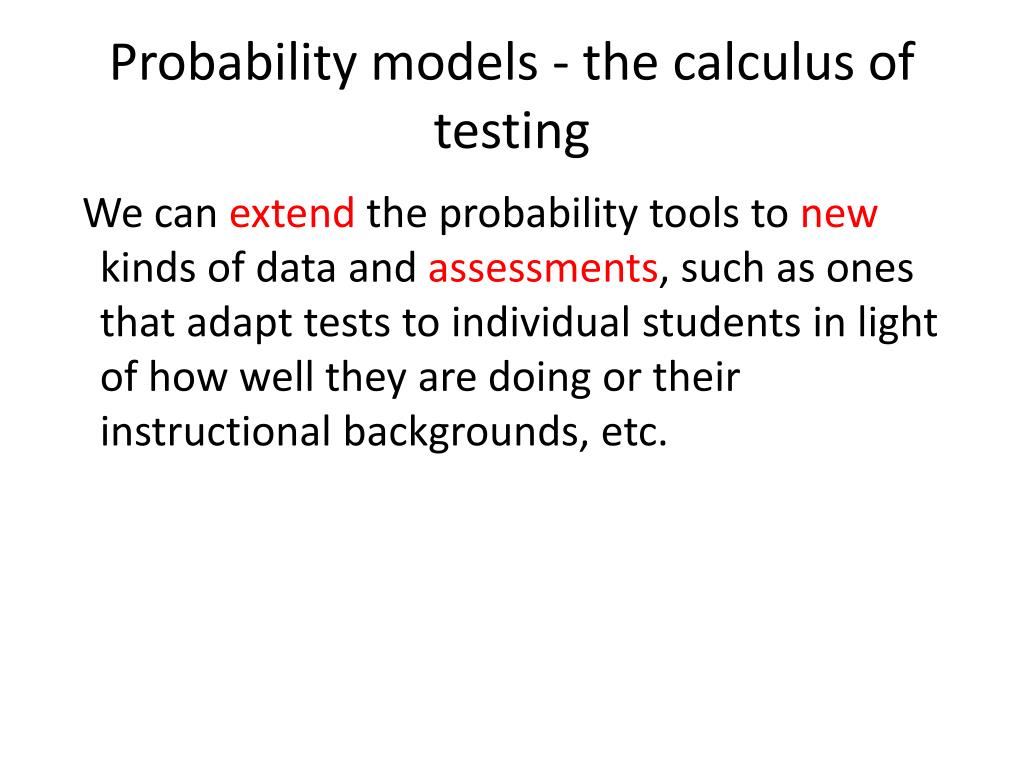 Probability models - the calculus of testing

We can extend the probability tools to new kinds of data and assessments, such as ones that adapt tests to individual students in light of how well they are doing or their instructional backgrounds, etc.